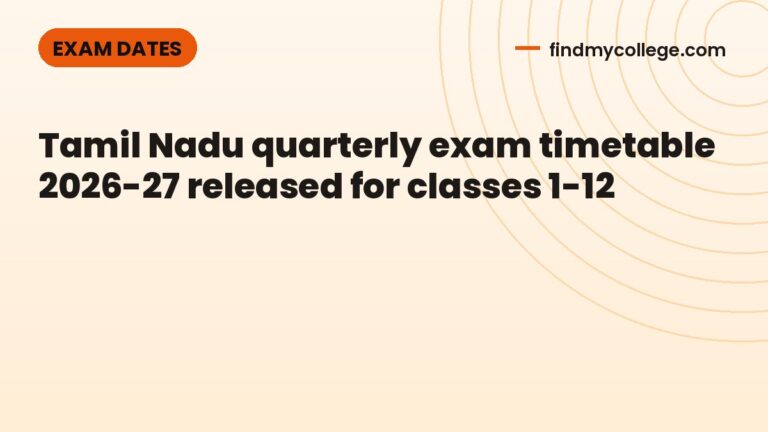 EXAM DATES

findmycollege.com

Tamil Nadu quarterly exam timetable 2026-27 released for classes 1-12